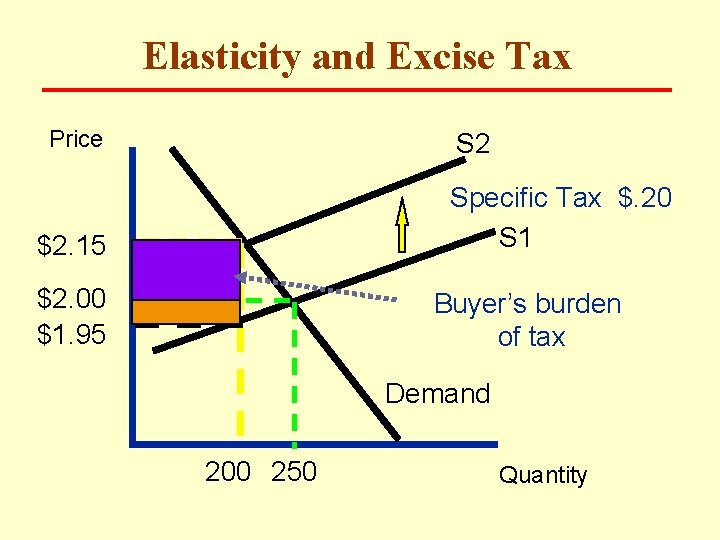 Elasticity and Excise Tax

Price

S2

Specific Tax $.20

S1

$2.15

$2.00

$1.95

Buyer's burden of tax

Demand

200 250

Quantity